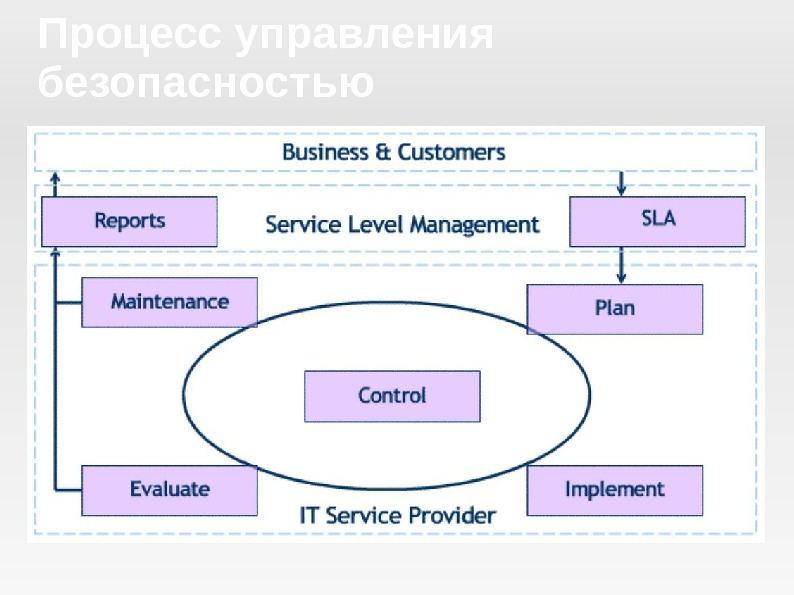 Процесс управления безопасностью

Business & Customers

Reports

Service Level Management

SLA

Maintenance

Plan

Control

Evaluate

Implement

IT Service Provider